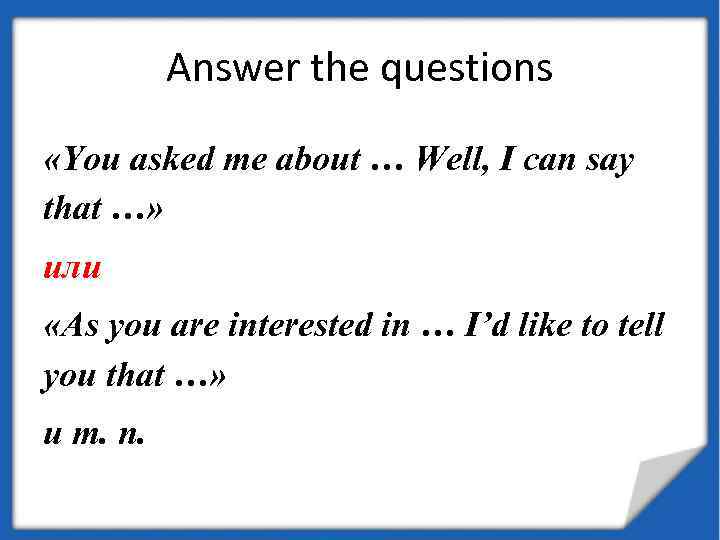 Answer the questions

«You asked me about … Well, I can say that …»

или

«As you are interested in … I'd like to tell you that …»

и т. п.